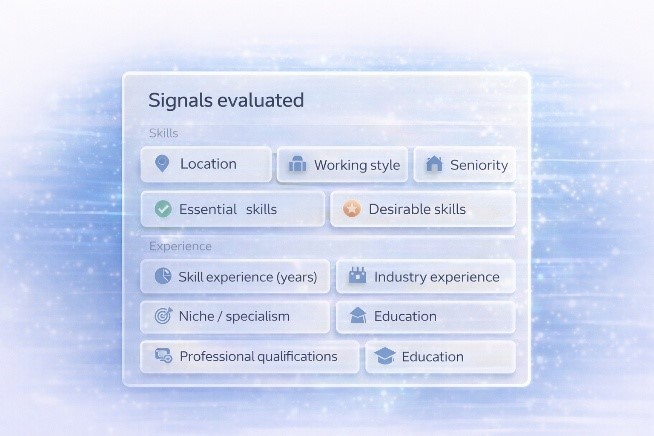 Signals evaluated

Skills

Location

Working style

Seniority

Essential skills

Desirable skills

Experience

Skill experience (years)

Industry experience

Niche / specialism

Education

Professional qualifications

Education